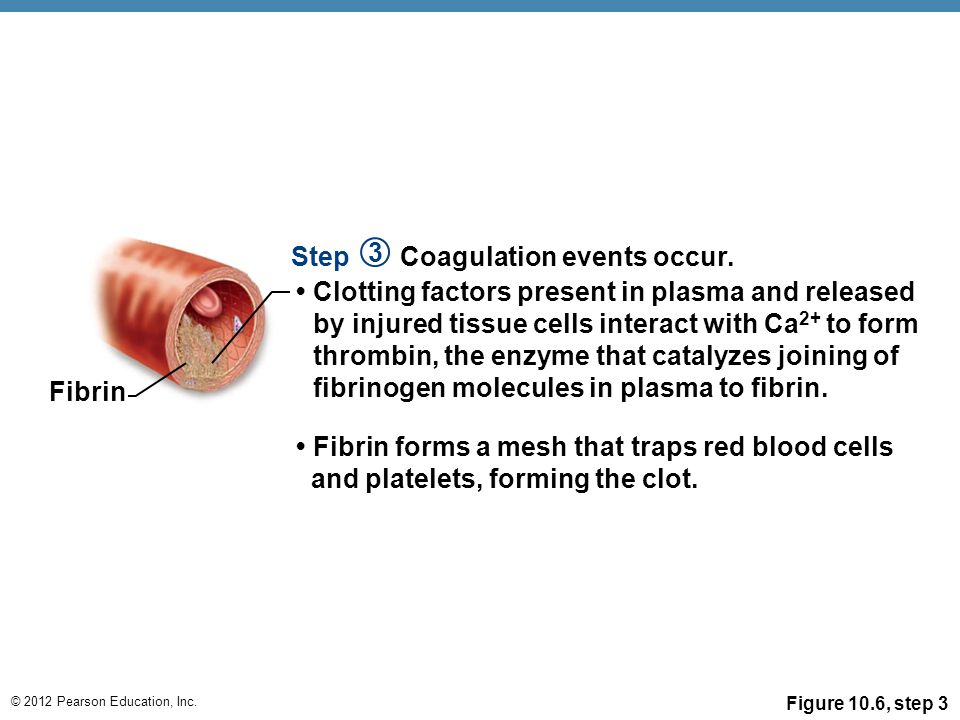 Fibrin

Step ③ Coagulation events occur.

• Clotting factors present in plasma and released by injured tissue cells interact with $Ca^{2+}$ to form thrombin, the enzyme that catalyzes joining of fibrinogen molecules in plasma to fibrin.

• Fibrin forms a mesh that traps red blood cells and platelets, forming the clot.

© 2012 Pearson Education, Inc.

Figure 10.6, step 3